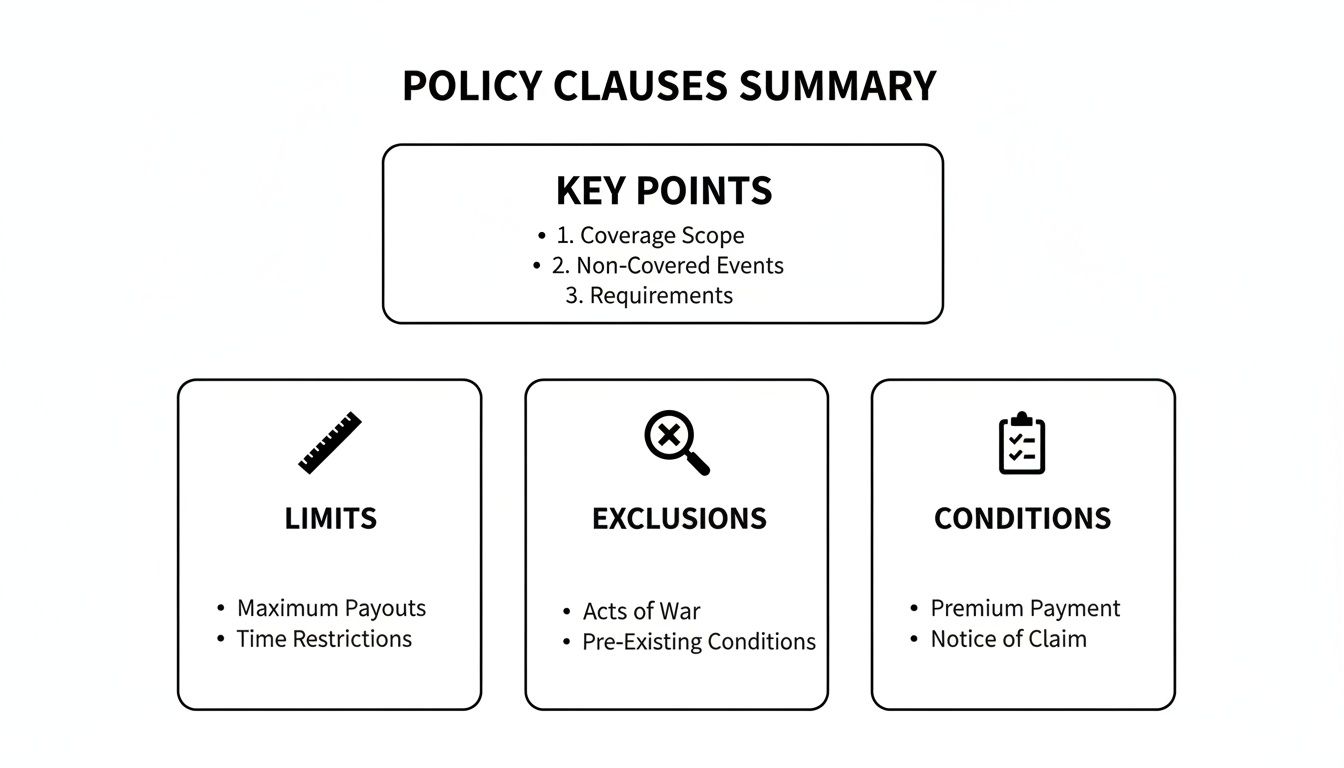 POLICY CLAUSES SUMMARY

KEY POINTS
• 1. Coverage Scope
• 2. Non-Covered Events
3. Requirements

LIMITS
• Maximum Payouts
• Time Restrictions

EXCLUSIONS
• Acts of War
• Pre-Existing Conditions

CONDITIONS
• Premium Payment
• Notice of Claim